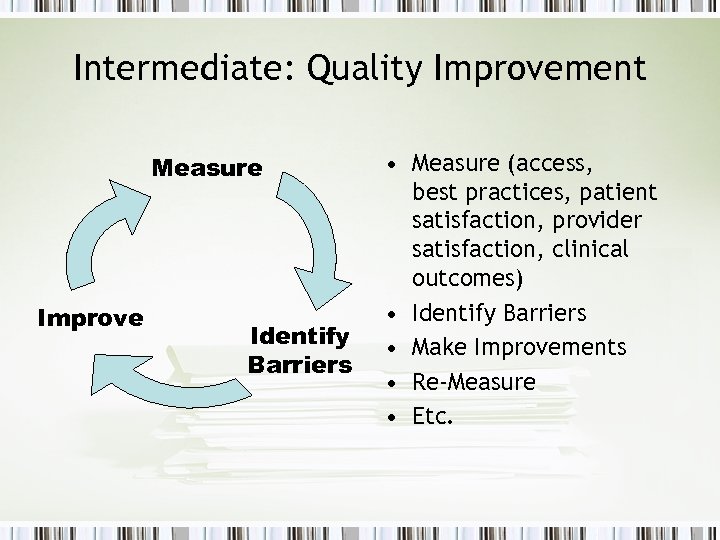 Intermediate: Quality Improvement

Measure

Identify Barriers

Improve

• Measure (access, best practices, patient satisfaction, provider satisfaction, clinical outcomes)
• Identify Barriers
• Make Improvements
• Re-Measure
• Etc.